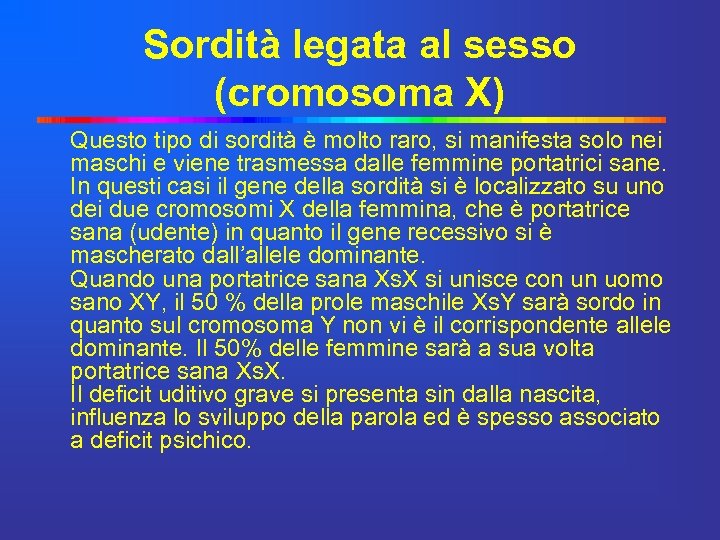 Sordità legata al sesso (cromosoma X)

Questo tipo di sordità è molto raro, si manifesta solo nei maschi e viene trasmessa dalle femmine portatrici sane. In questi casi il gene della sordità si è localizzato su uno dei due cromosomi X della femmina, che è portatrice sana (udente) in quanto il gene recessivo si è mascherato dall'allele dominante.
Quando una portatrice sana XsX si unisce con un uomo sano XY, il 50 % della prole maschile XsY sarà sordo in quanto sul cromosoma Y non vi è il corrispondente allele dominante. Il 50% delle femmine sarà a sua volta portatrice sana XsX.
Il deficit uditivo grave si presenta sin dalla nascita, influenza lo sviluppo della parola ed è spesso associato a deficit psichico.